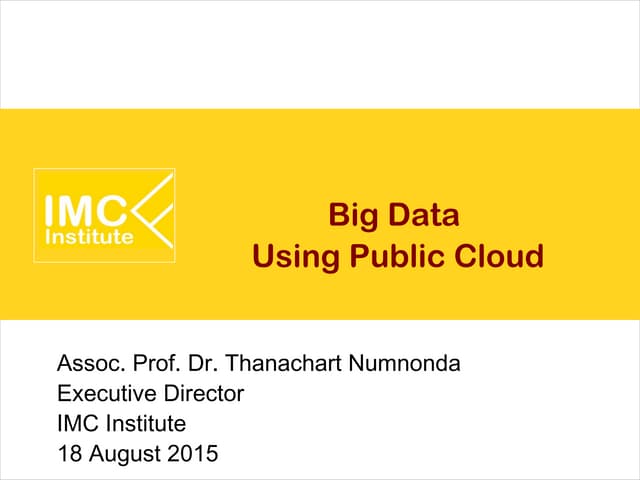 IMC Institute

Big Data
Using Public Cloud

Assoc. Prof. Dr. Thanachart Numnonda
Executive Director
IMC Institute
18 August 2015